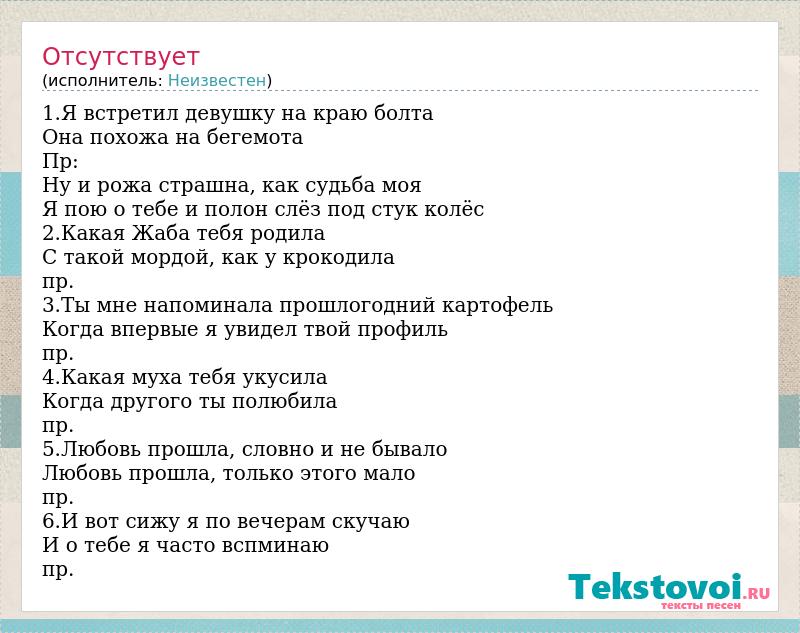 Отсутствует
(исполнитель: Неизвестен)

1.Я встретил девушку на краю болта
Она похожа на бегемота
Пр:
Ну и рожа страшна, как судьба моя
Я пою о тебе и полон слёз под стук колёс
2.Какая Жаба тебя родила
С такой мордой, как у крокодила
пр.
3.Ты мне напоминала прошлогодний картофель
Когда впервые я увидел твой профиль
пр.
4.Какая муха тебя укусила
Когда другого ты полюбила
пр.
5.Любовь прошла, словно и не бывало
Любовь прошла, только этого мало
пр.
6.И вот сижу я по вечерам скучаю
И о тебе я часто вспминаю
пр.

Tekstovoi.RU
тексты песен